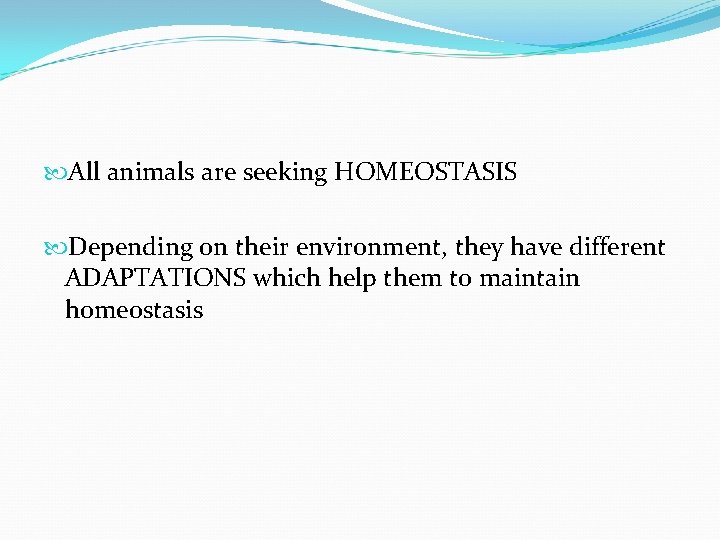 All animals are seeking HOMEOSTASIS

Depending on their environment, they have different ADAPTATIONS which help them to maintain homeostasis